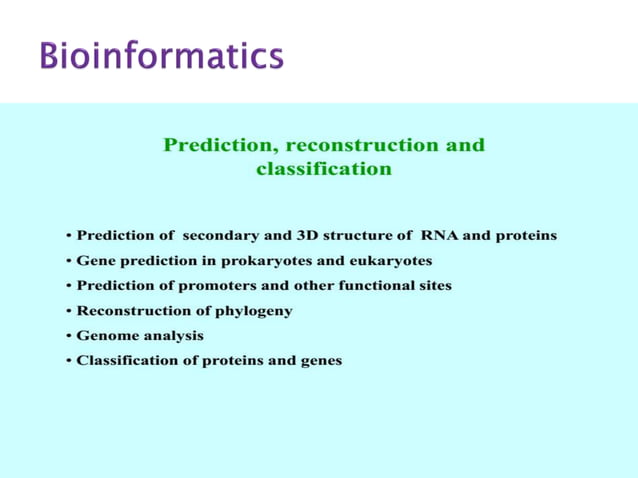 Bioinformatics

Prediction, reconstruction and classification

• Prediction of secondary and 3D structure of RNA and proteins
• Gene prediction in prokaryotes and eukaryotes
• Prediction of promoters and other functional sites
• Reconstruction of phylogeny
• Genome analysis
• Classification of proteins and genes